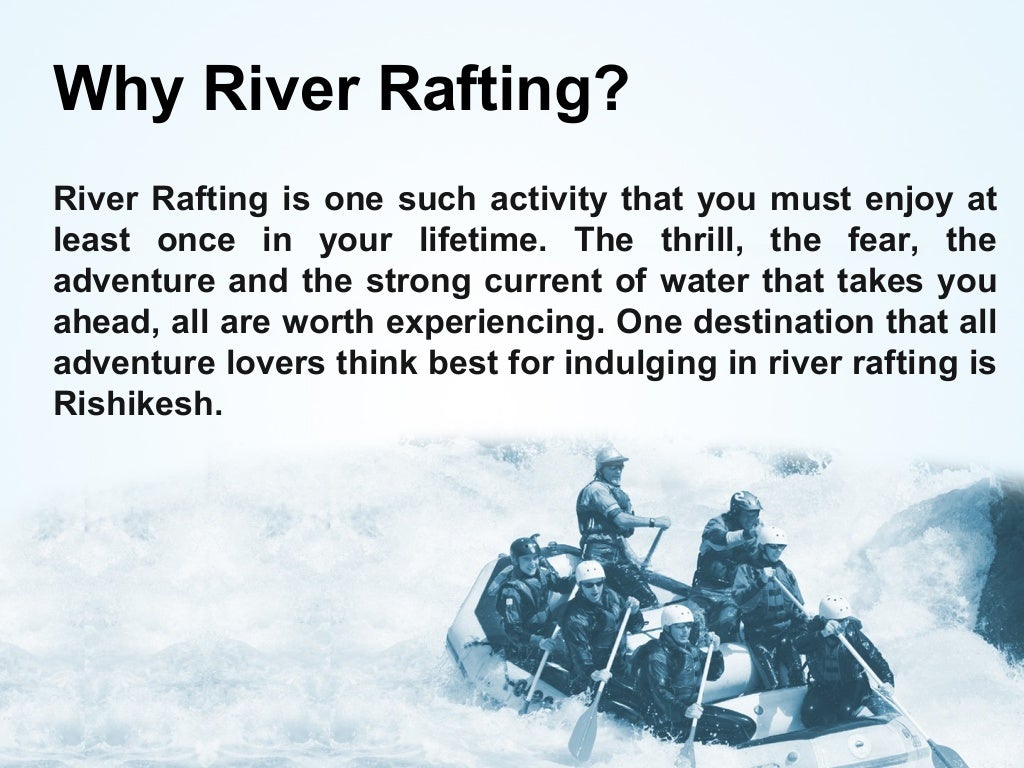 Why River Rafting?

River Rafting is one such activity that you must enjoy at least once in your lifetime. The thrill, the fear, the adventure and the strong current of water that takes you ahead, all are worth experiencing. One destination that all adventure lovers think best for indulging in river rafting is Rishikesh.